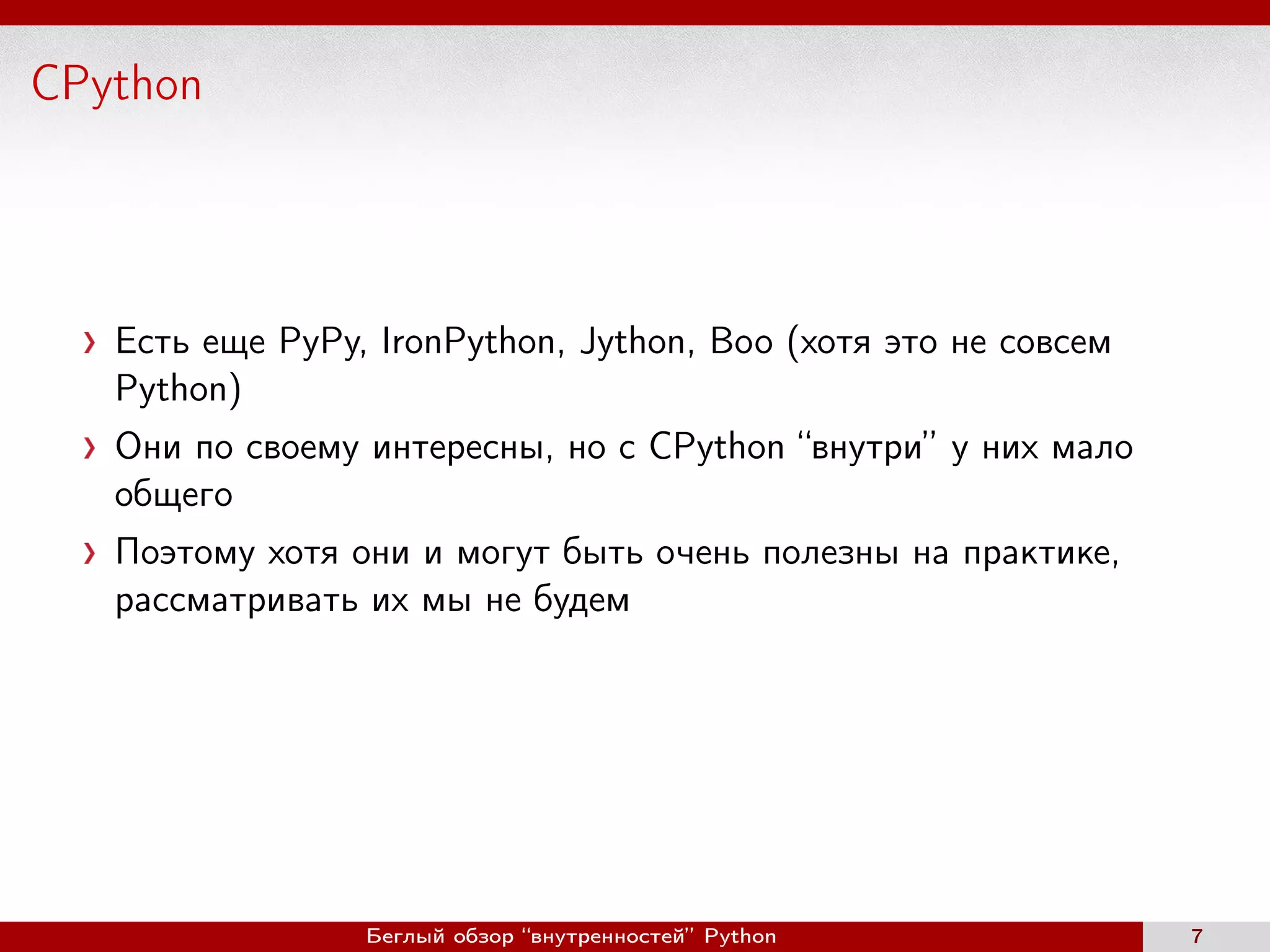 CPython

› Есть еще PyPy, IronPython, Jython, Boo (хотя это не совсем Python)

› Они по своему интересны, но с CPython “внутри” у них мало общего

› Поэтому хотя они и могут быть очень полезны на практике, рассматривать их мы не будем

Беглый обзор “внутренностей” Python 7